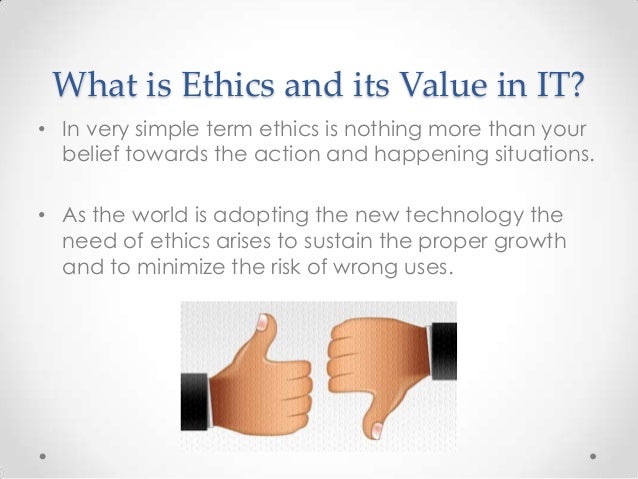 What is Ethics and its Value in IT?

• In very simple term ethics is nothing more than your belief towards the action and happening situations.

• As the world is adopting the new technology the need of ethics arises to sustain the proper growth and to minimize the risk of wrong uses.